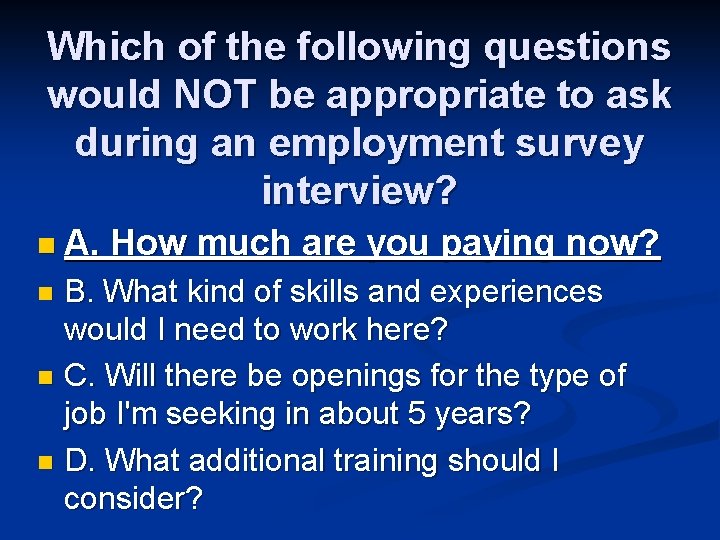 Which of the following questions would NOT be appropriate to ask during an employment survey interview?

A. How much are you paying now?

B. What kind of skills and experiences would I need to work here?

C. Will there be openings for the type of job I'm seeking in about 5 years?

D. What additional training should I consider?